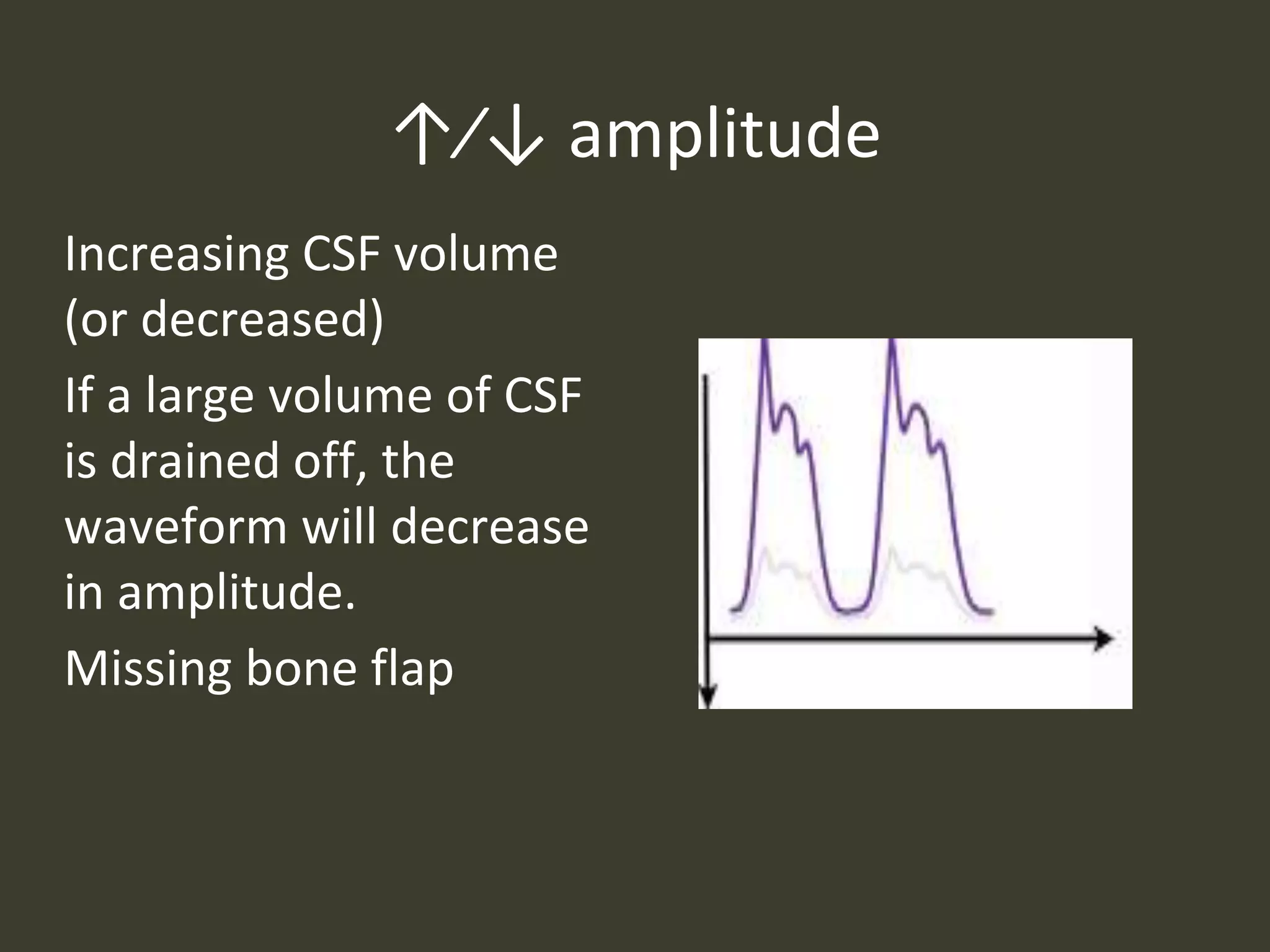 ↑/↓ amplitude

Increasing CSF volume (or decreased)

If a large volume of CSF is drained off, the waveform will decrease in amplitude.

Missing bone flap